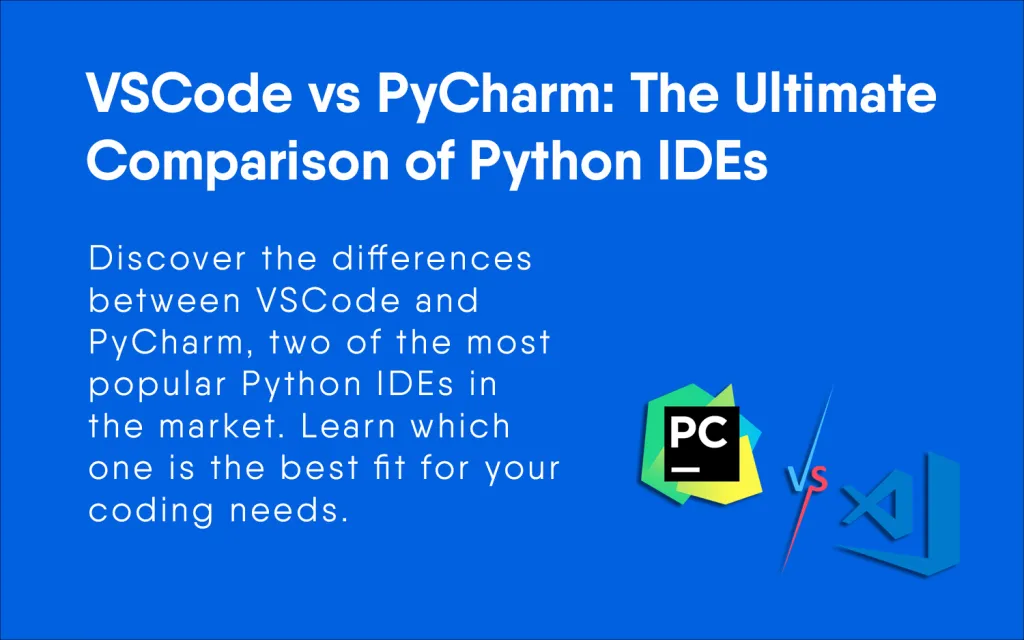 VSCode vs PyCharm: The Ultimate Comparison of Python IDEs

Discover the differences between VSCode and PyCharm, two of the most popular Python IDEs in the market. Learn which one is the best fit for your coding needs.

PC

VS